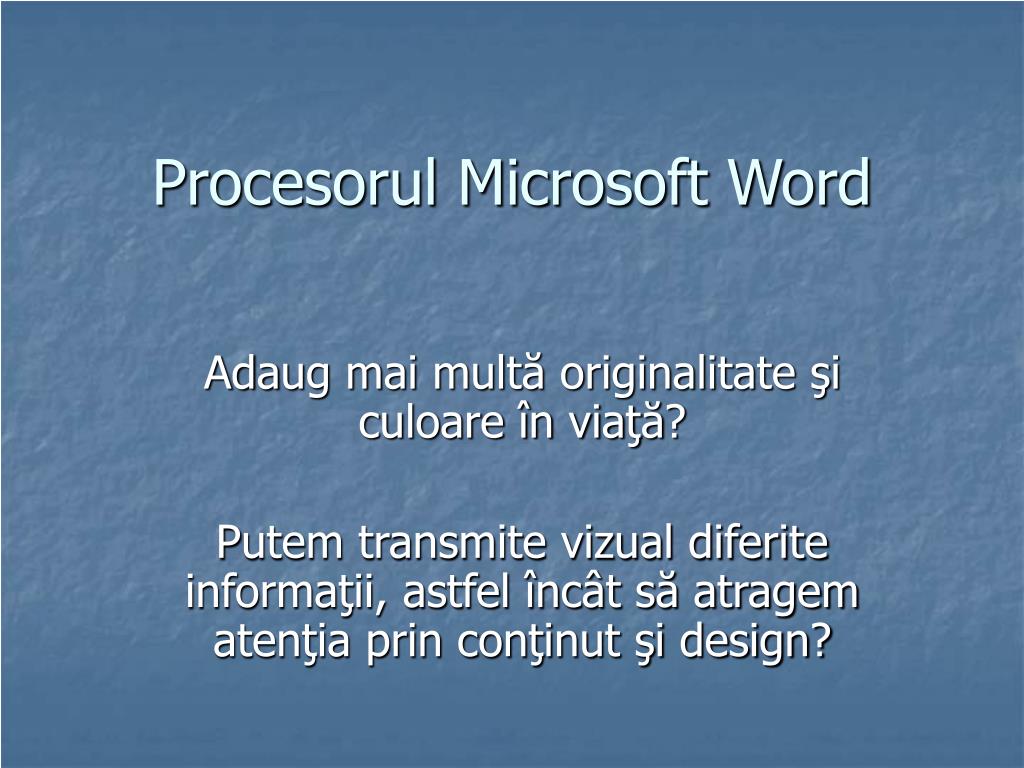 Procesorul Microsoft Word

Adaug mai multă originalitate şi culoare în viaţă?

Putem transmite vizual diferite informaţii, astfel încât să atragem atenţia prin conţinut şi design?